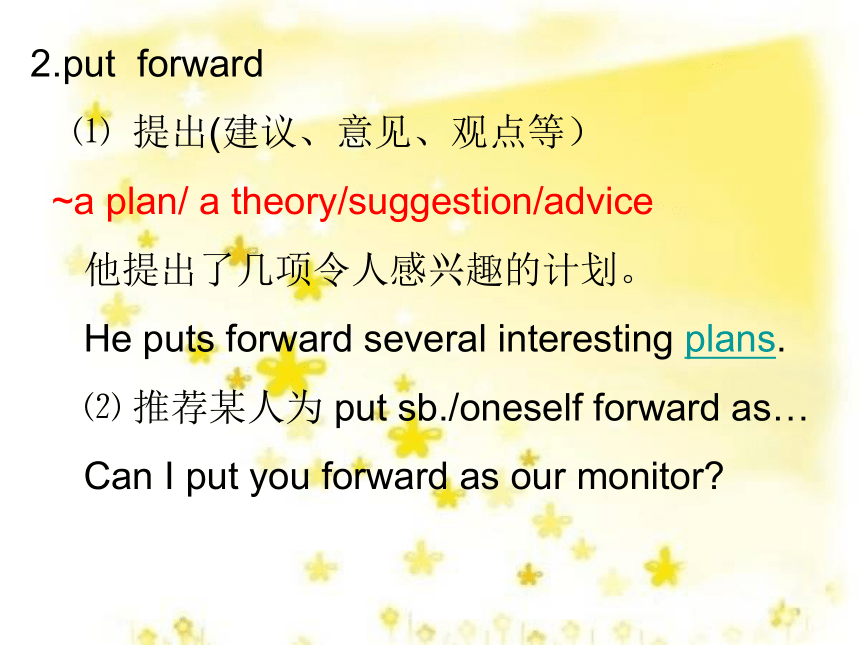 2.put forward

⑴ 提出(建议、意见、观点等）

~a plan/ a theory/suggestion/advice

他提出了几项令人感兴趣的计划。

He puts forward several interesting plans.

⑵ 推荐某人为 put sb./oneself forward as…

Can I put you forward as our monitor?